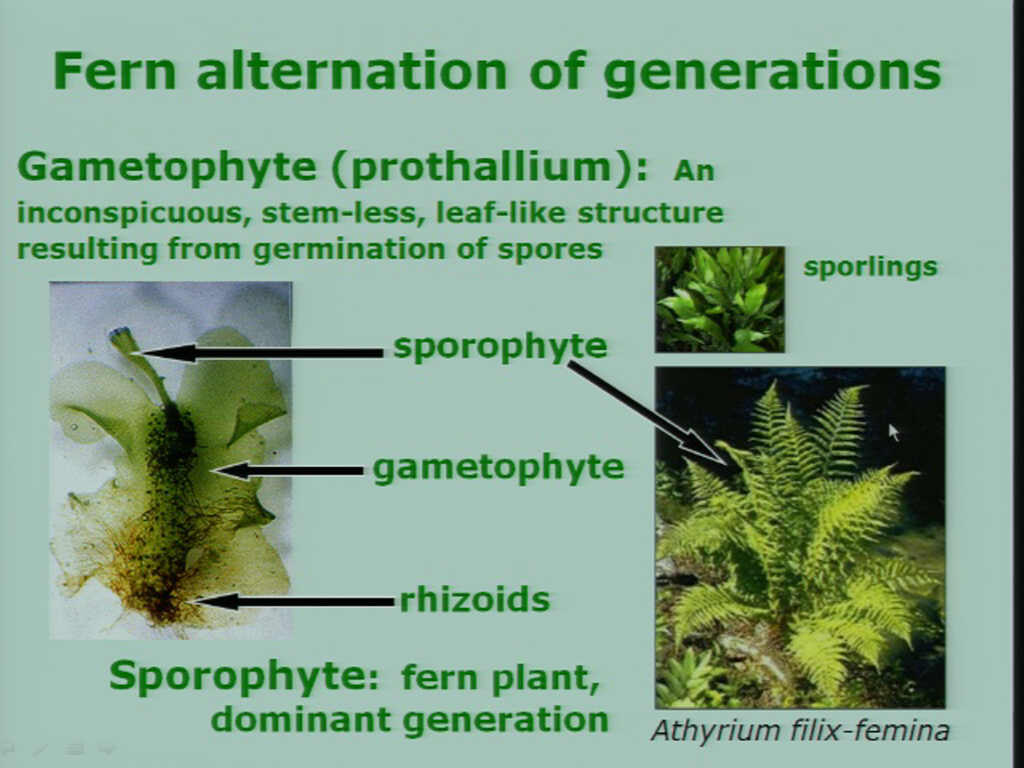 Fern alternation of generations

Gametophyte (prothallium): An inconspicuous, stem-less, leaf-like structure resulting from germination of spores

sporlings

sporophyte

gametophyte

rhizoids

Sporophyte: fern plant, dominant generation

Athyrium filix-femina